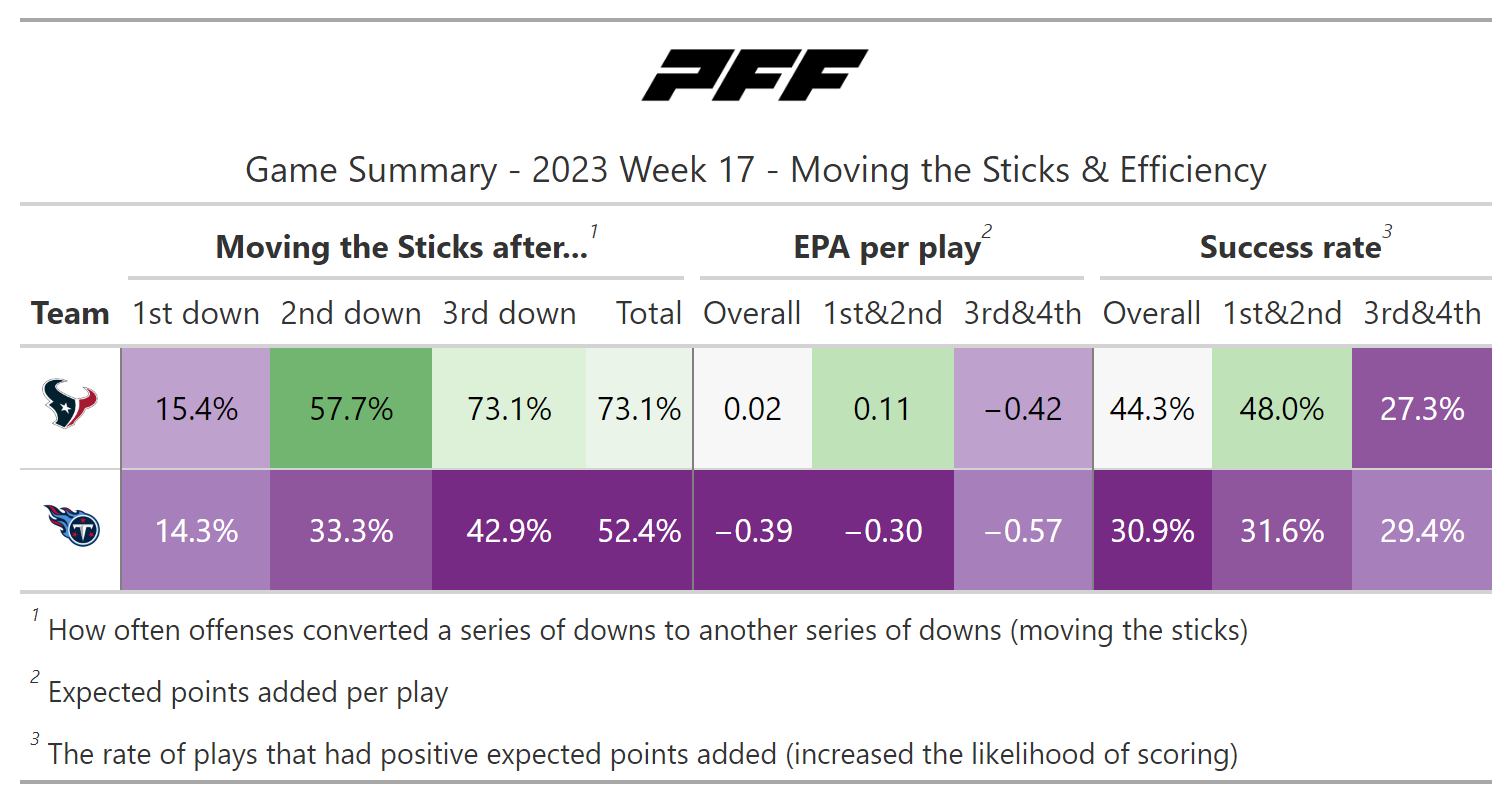 PFF

Game Summary - 2023 Week 17 - Moving the Sticks & Efficiency

| | Moving the Sticks after...$^1$ | | | | EPA per play$^2$ | | | Success rate$^3$ | | |
|---|---|---|---|---|---|---|---|---|---|---|
| Team | 1st down | 2nd down | 3rd down | Total | Overall | 1st&2nd | 3rd&4th | Overall | 1st&2nd | 3rd&4th |
| | 15.4% | 57.7% | 73.1% | 73.1% | 0.02 | 0.11 | −0.42 | 44.3% | 48.0% | 27.3% |
| | 14.3% | 33.3% | 42.9% | 52.4% | −0.39 | −0.30 | −0.57 | 30.9% | 31.6% | 29.4% |

$^1$ How often offenses converted a series of downs to another series of downs (moving the sticks)

$^2$ Expected points added per play

$^3$ The rate of plays that had positive expected points added (increased the likelihood of scoring)